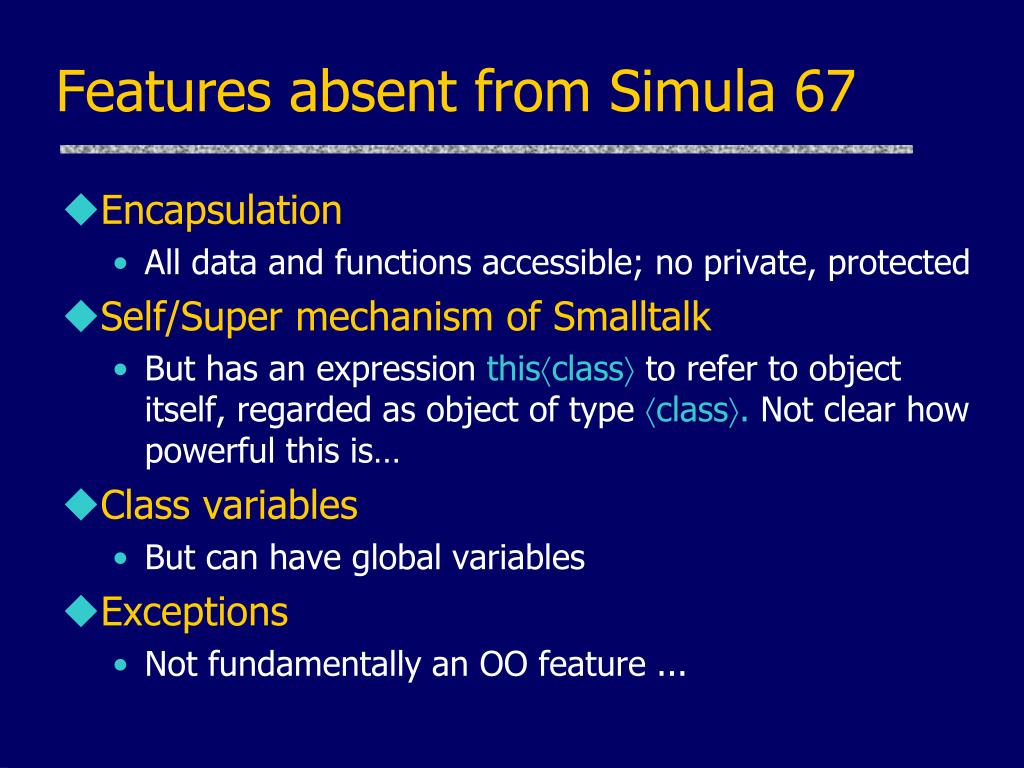 Features absent from Simula 67

◆Encapsulation
• All data and functions accessible; no private, protected

◆Self/Super mechanism of Smalltalk
• But has an expression this⟨class⟩ to refer to object itself, regarded as object of type ⟨class⟩. Not clear how powerful this is…

◆Class variables
• But can have global variables

◆Exceptions
• Not fundamentally an OO feature ...